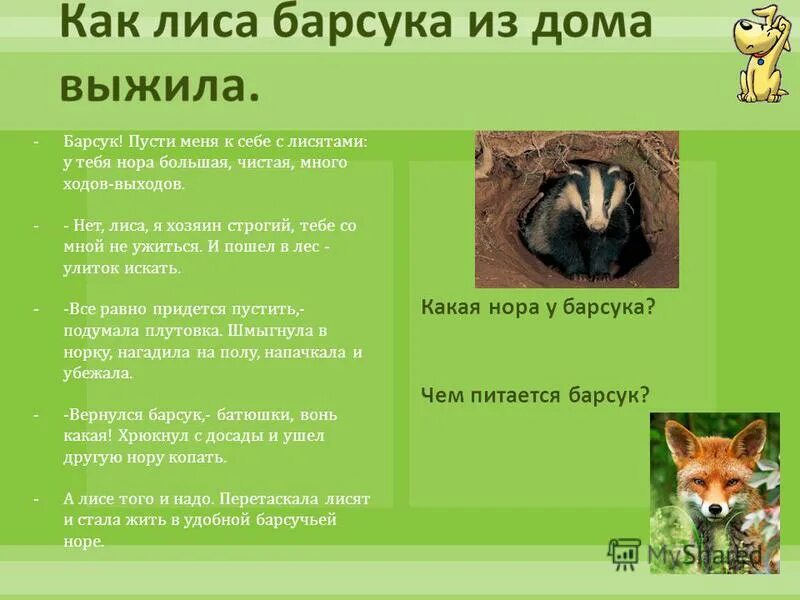 Как лиса барсука из дома выжила.

- Барсук! Пусти меня к себе с лисятами: у тебя нора большая, чистая, много ходов-выходов.

- - Нет, лиса, я хозяин строгий, тебе со мной не ужиться. И пошел в лес - улиток искать.

- -Все равно придется пустить,- подумала плутовка. Шмыгнула в норку, нагадила на полу, напачкала и убежала.

- -Вернулся барсук,- батюшки, вонь какая! Хрюкнул с досады и ушел другую нору копать.

- А лисе того и надо. Перетаскала лисят и стала жить в удобной барсучьей норе.

Какая нора у барсука?

Чем питается барсук?

MyShared